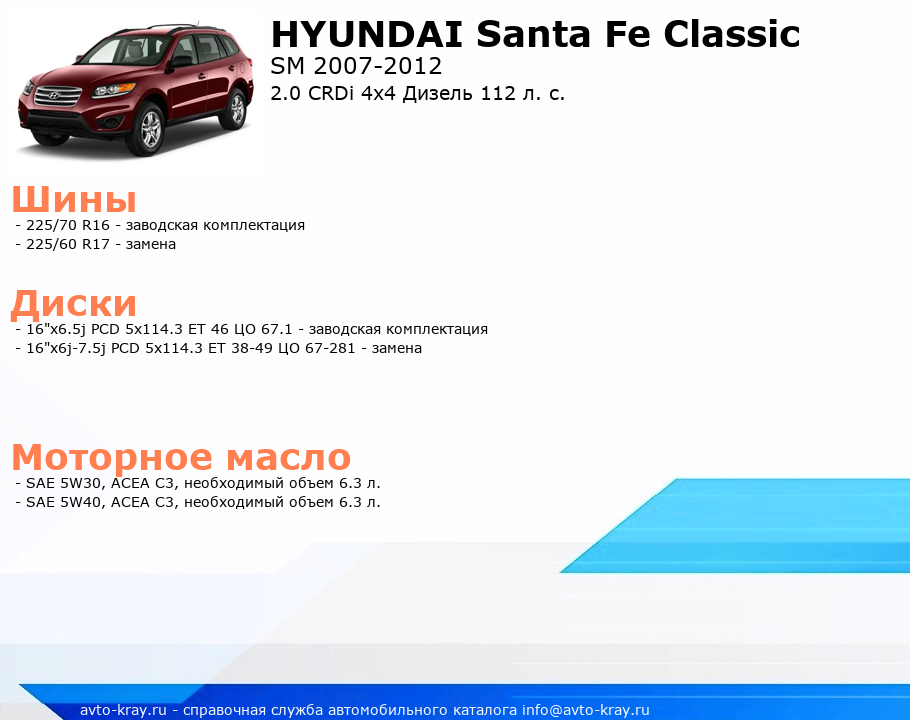 HYUNDAI Santa Fe Classic
SM 2007-2012
2.0 CRDi 4x4 Дизель 112 л. с.

Шины
- 225/70 R16 - заводская комплектация
- 225/60 R17 - замена

Диски
- 16"x6.5j PCD 5x114.3 ET 46 ЦО 67.1 - заводская комплектация
- 16"x6j-7.5j PCD 5x114.3 ET 38-49 ЦО 67-281 - замена

Моторное масло
- SAE 5W30, ACEA C3, необходимый объем 6.3 л.
- SAE 5W40, ACEA C3, необходимый объем 6.3 л.

avto-kray.ru - справочная служба автомобильного каталога info@avto-kray.ru